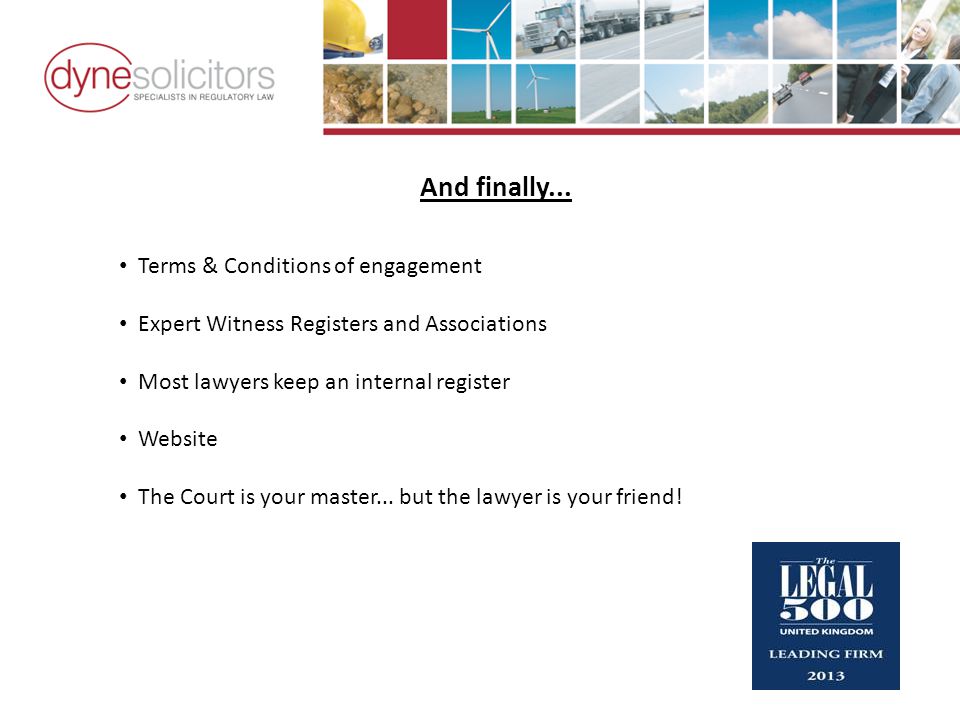 dynesolicitors
SPECIALISTS IN REGULATORY LAW

And finally...

• Terms & Conditions of engagement

• Expert Witness Registers and Associations

• Most lawyers keep an internal register

• Website

• The Court is your master... but the lawyer is your friend!

The
LEGAL
500
UNITED KINGDOM
LEADING FIRM
2013